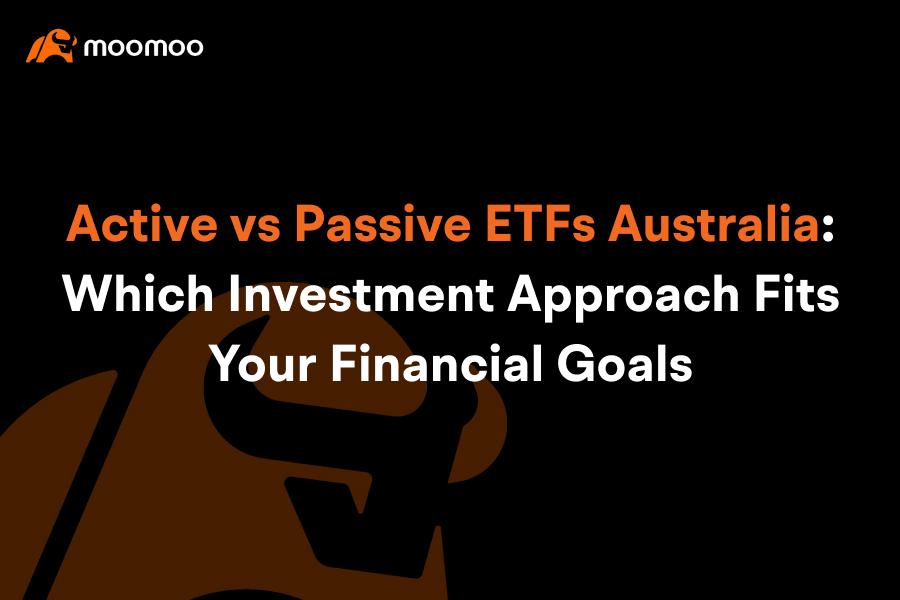 moomoo

Active vs Passive ETFs Australia: Which Investment Approach Fits Your Financial Goals